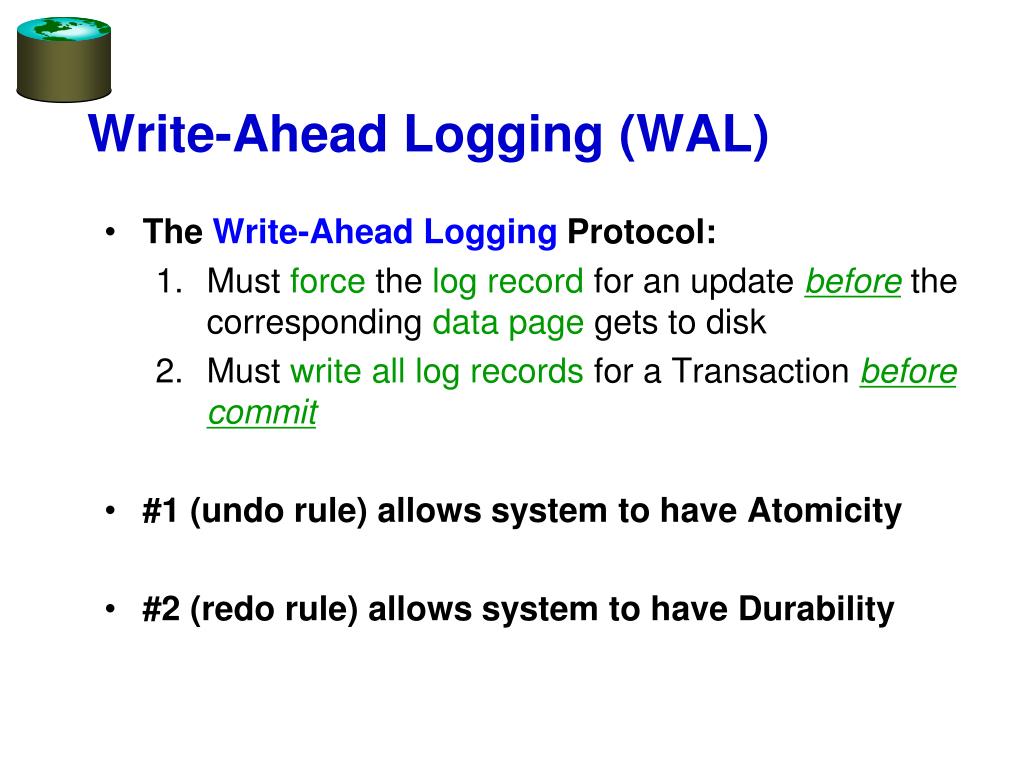 Write-Ahead Logging (WAL)

• The Write-Ahead Logging Protocol:
1. Must force the log record for an update before the corresponding data page gets to disk
2. Must write all log records for a Transaction before commit

• #1 (undo rule) allows system to have Atomicity

• #2 (redo rule) allows system to have Durability